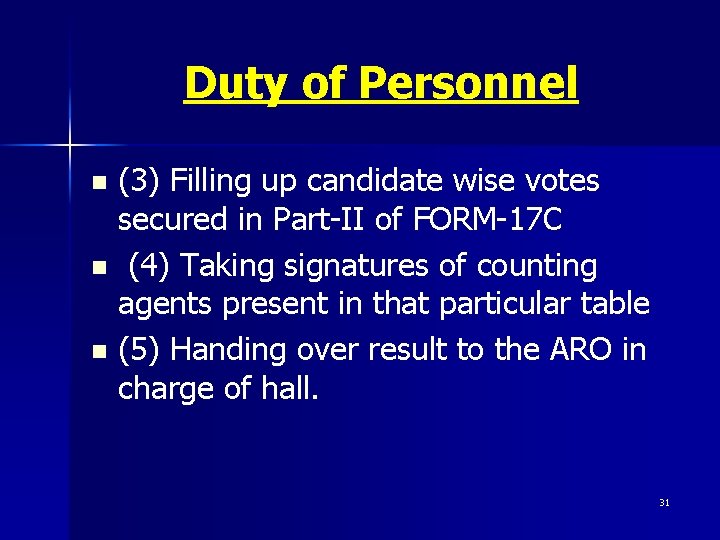 Duty of Personnel

- (3) Filling up candidate wise votes secured in Part-II of FORM-17C
- (4) Taking signatures of counting agents present in that particular table
- (5) Handing over result to the ARO in charge of hall.

31